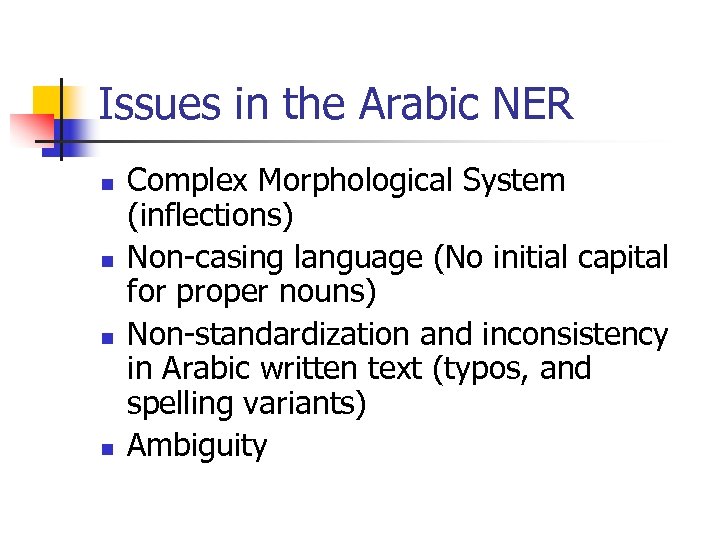 Issues in the Arabic NER

- Complex Morphological System (inflections)
- Non-casing language (No initial capital for proper nouns)
- Non-standardization and inconsistency in Arabic written text (typos, and spelling variants)
- Ambiguity